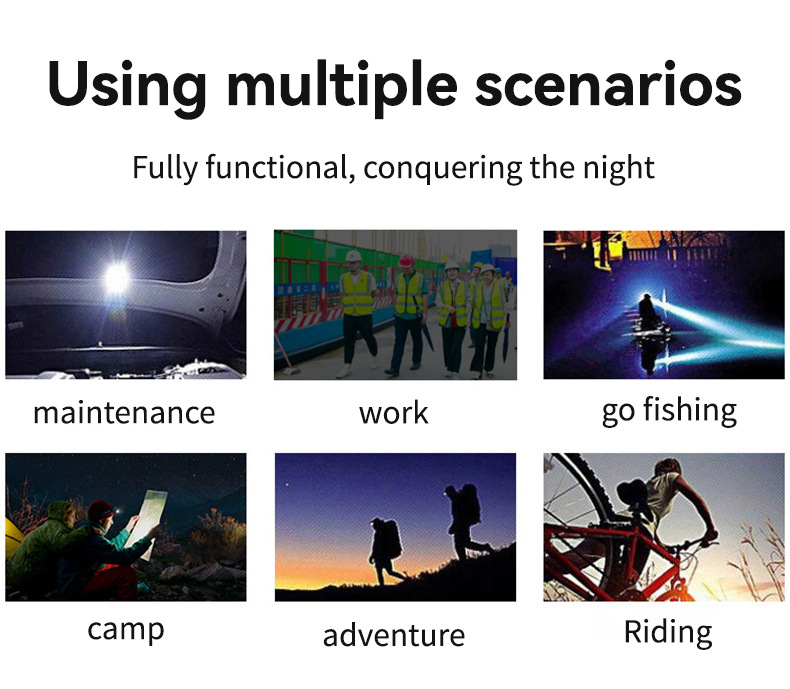 Using multiple scenarios

Fully functional, conquering the night

maintenance

work

go fishing

camp

adventure

Riding